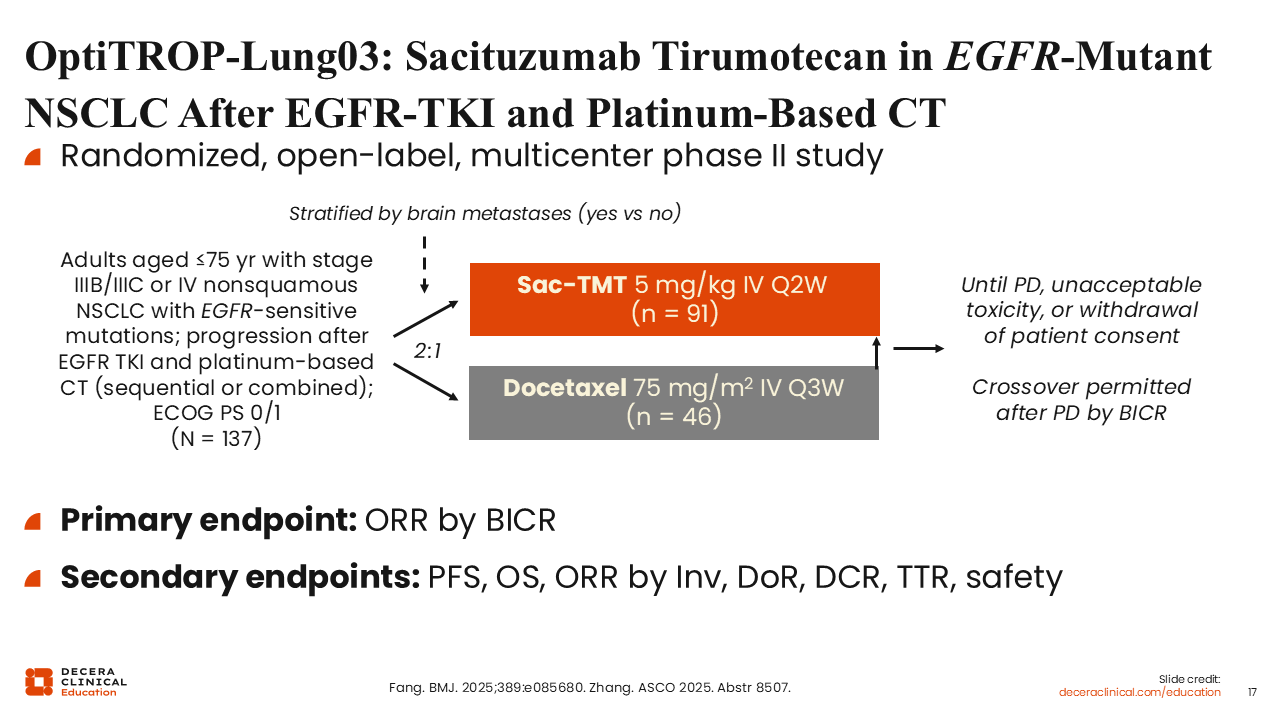 OptiTROP-Lung03: Sacituzumab Tirumotecan in EGFR-Mutant NSCLC After EGFR-TKI and Platinum-Based CT

Randomized, open-label, multicenter phase II study

Stratified by brain metastases (yes vs no)

Adults aged ≤75 yr with stage IIIB/IIIC or IV nonsquamous NSCLC with EGFR-sensitive mutations; progression after EGFR TKI and platinum-based CT (sequential or combined); ECOG PS 0/1
(N = 137)

2:1

Sac-TMT 5 mg/kg IV Q2W
(n = 91)

Docetaxel 75 mg/m$^2$ IV Q3W
(n = 46)

Until PD, unacceptable toxicity, or withdrawal of patient consent

Crossover permitted after PD by BICR

Primary endpoint: ORR by BICR

Secondary endpoints: PFS, OS, ORR by Inv, DoR, DCR, TTR, safety

DECERA CLINICAL Education

Fang. BMJ. 2025;389:e085680. Zhang. ASCO 2025. Abstr 8507.

Slide credit:
deceraclinical.com/education

17